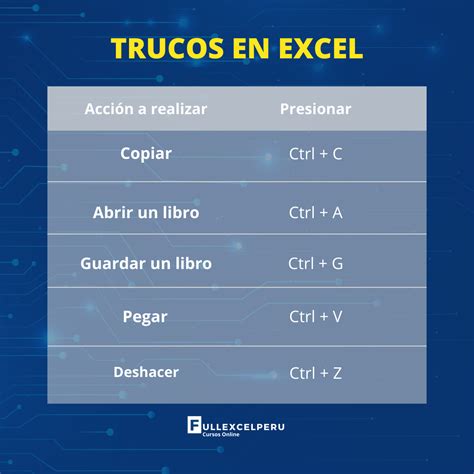 TRUCOS EN EXCEL

| Acción a realizar | Presionar |
|---|---|
| Copiar | Ctrl + C |
| Abrir un libro | Ctrl + A |
| Guardar un libro | Ctrl + G |
| Pegar | Ctrl + V |
| Deshacer | Ctrl + Z |

FULLEXCELPERU
Cursos Online